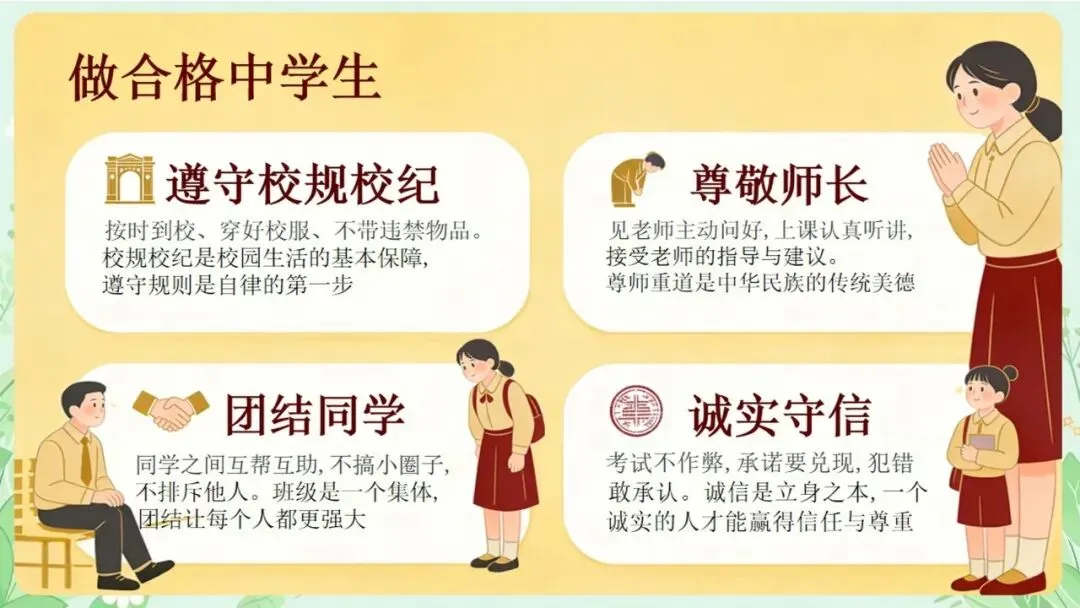 做合格中学生

遵守校规校纪

按时到校、穿好校服、不带违禁物品。校规校纪是校园生活的基本保障，遵守规则是自律的第一步

尊敬师长

见老师主动问好，上课认真听讲，接受老师的指导与建议。尊师重道是中华民族的传统美德

团结同学

同学之间互帮互助，不搞小圈子，不排斥他人。班级是一个集体，团结让每个人都更强大

诚实守信

考试不作弊，承诺要兑现，犯错敢承认。诚信是立身之本，一个诚实的人才能赢得信任与尊重